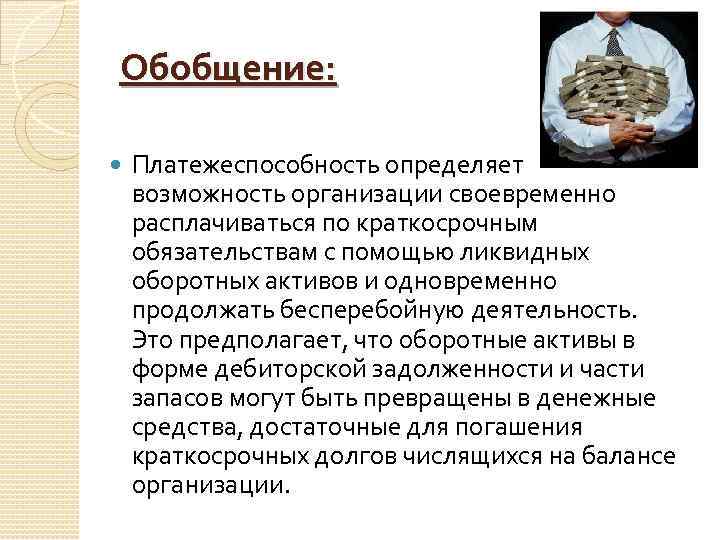 Обобщение:

Платежеспособность определяет возможность организации своевременно расплачиваться по краткосрочным обязательствам с помощью ликвидных оборотных активов и одновременно продолжать бесперебойную деятельность. Это предполагает, что оборотные активы в форме дебиторской задолженности и части запасов могут быть превращены в денежные средства, достаточные для погашения краткосрочных долгов числящихся на балансе организации.